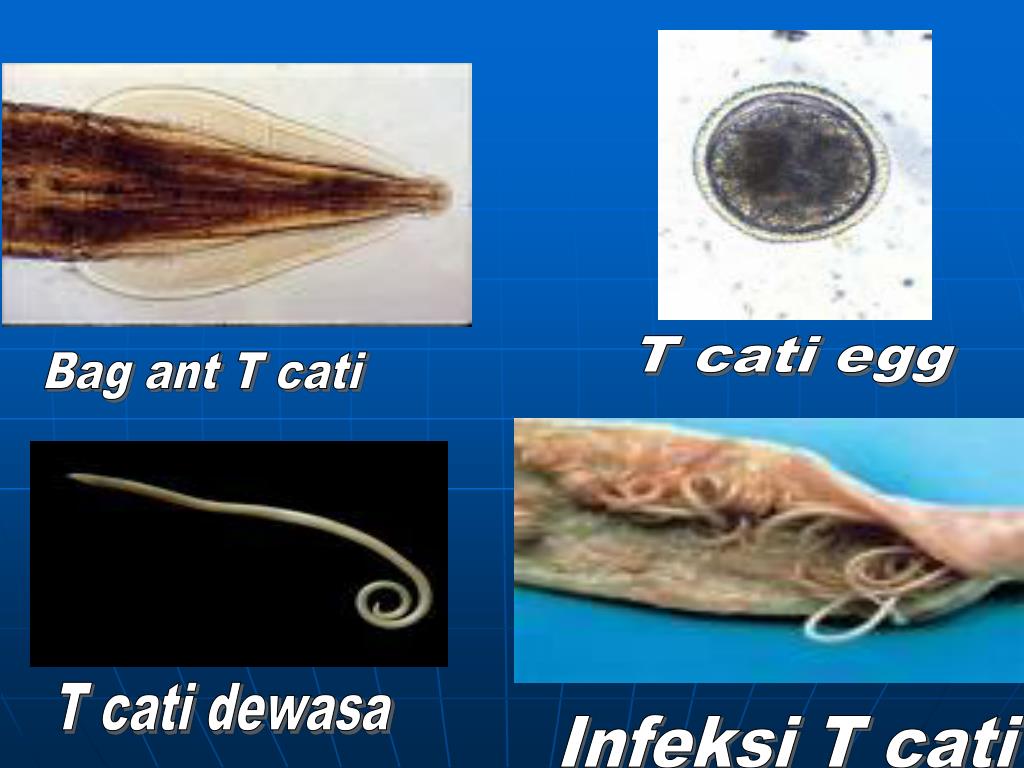 Bag ant T cati

T cati egg

T cati dewasa

Infeksi T cati